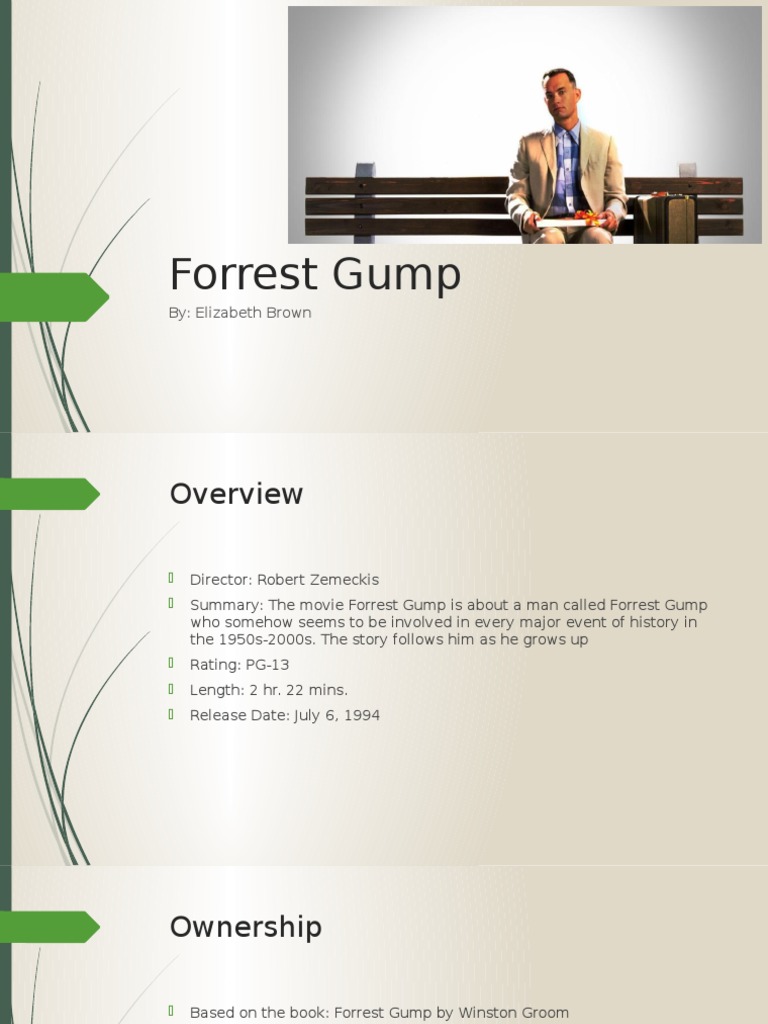 Forrest Gump

By: Elizabeth Brown

Overview

Director: Robert Zemeckis

Summary: The movie Forrest Gump is about a man called Forrest Gump who somehow seems to be involved in every major event of history in the 1950s-2000s. The story follows him as he grows up

Rating: PG-13

Length: 2 hr. 22 mins.

Release Date: July 6, 1994

Ownership

Based on the book: Forrest Gump by Winston Groom